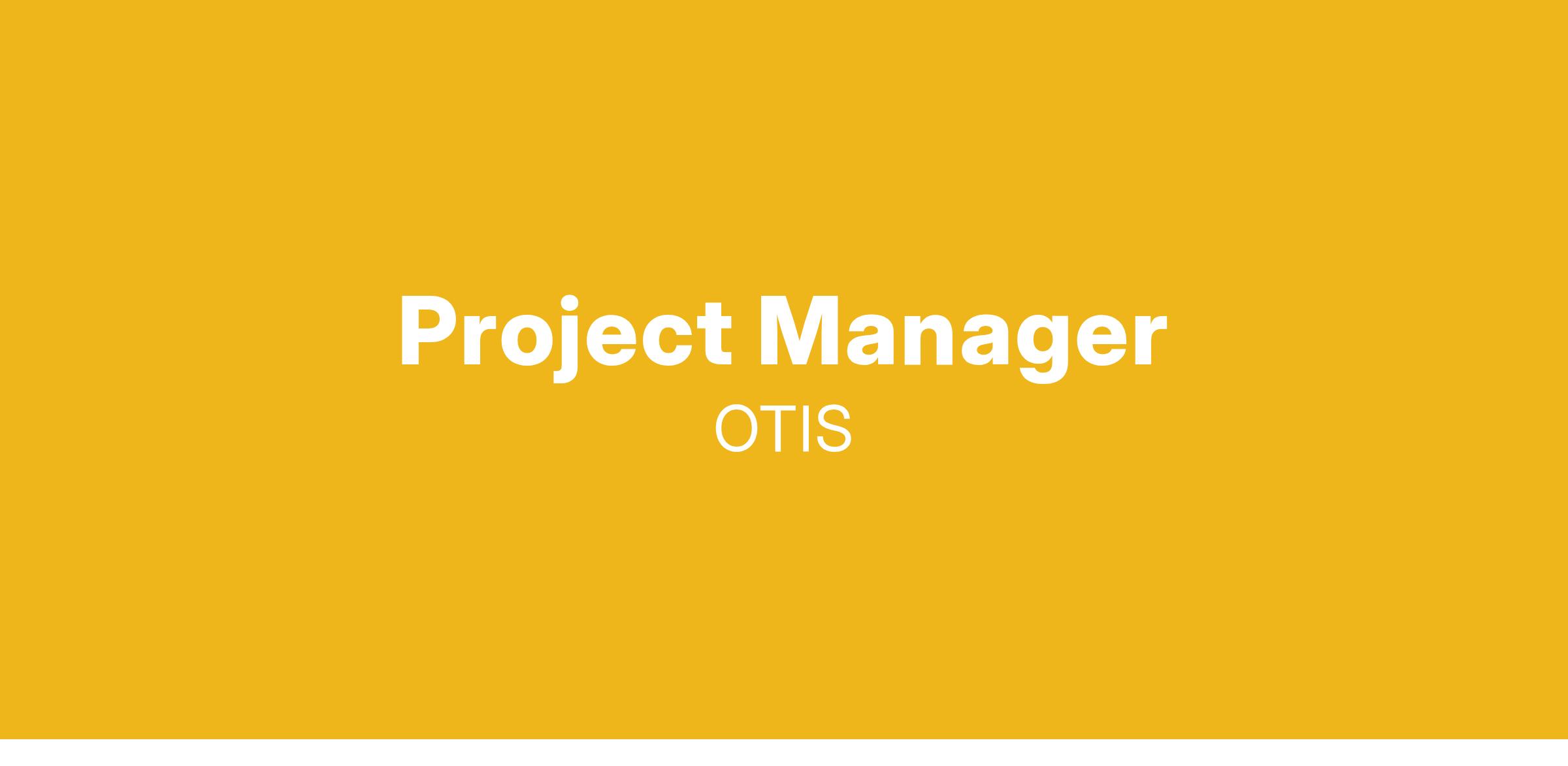 Project Manager

OTIS